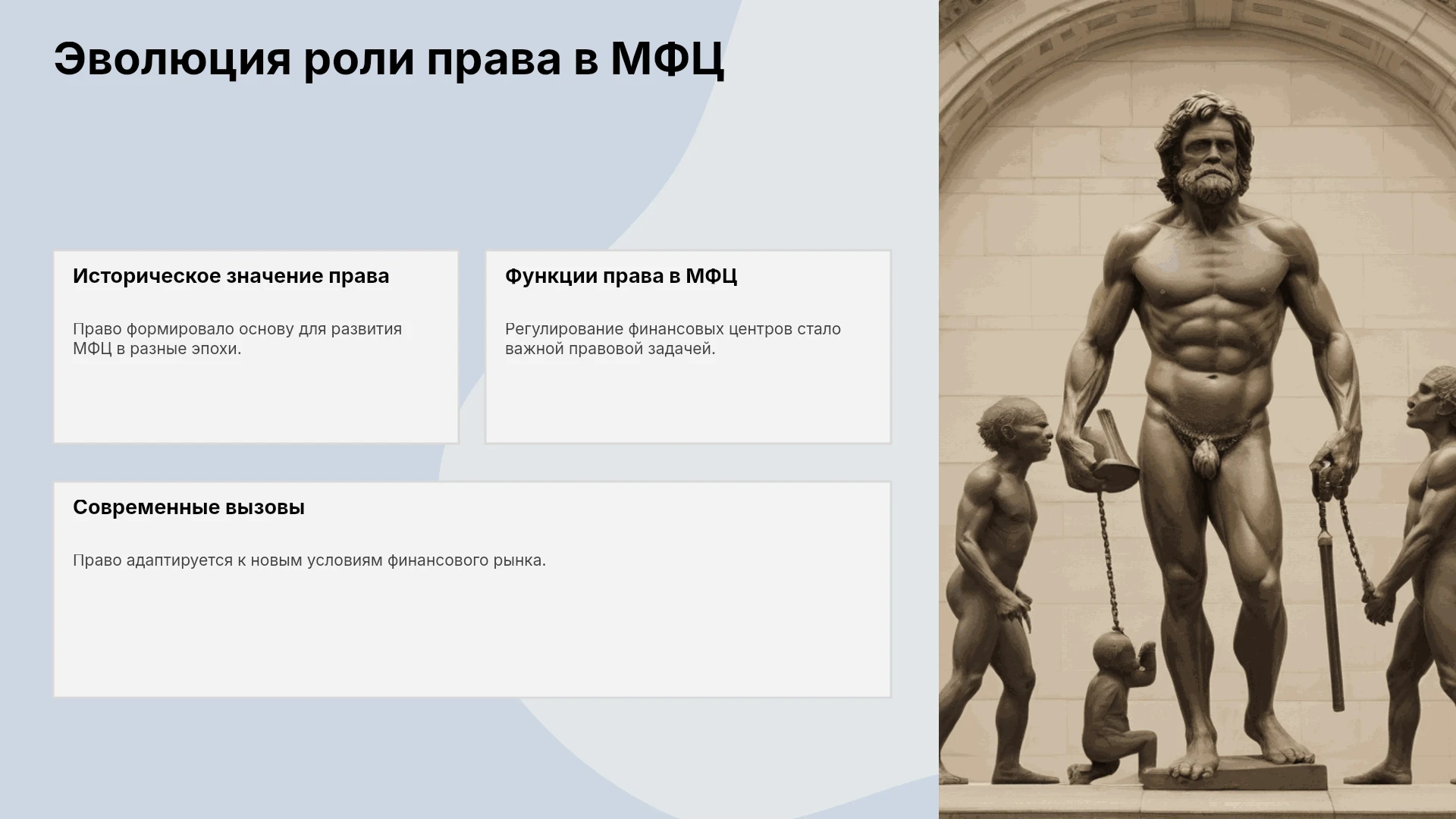 Эволюция роли права в МФЦ

Историческое значение права

Право формировало основу для развития МФЦ в разные эпохи.

Функции права в МФЦ

Регулирование финансовых центров стало важной правовой задачей.

Современные вызовы

Право адаптируется к новым условиям финансового рынка.